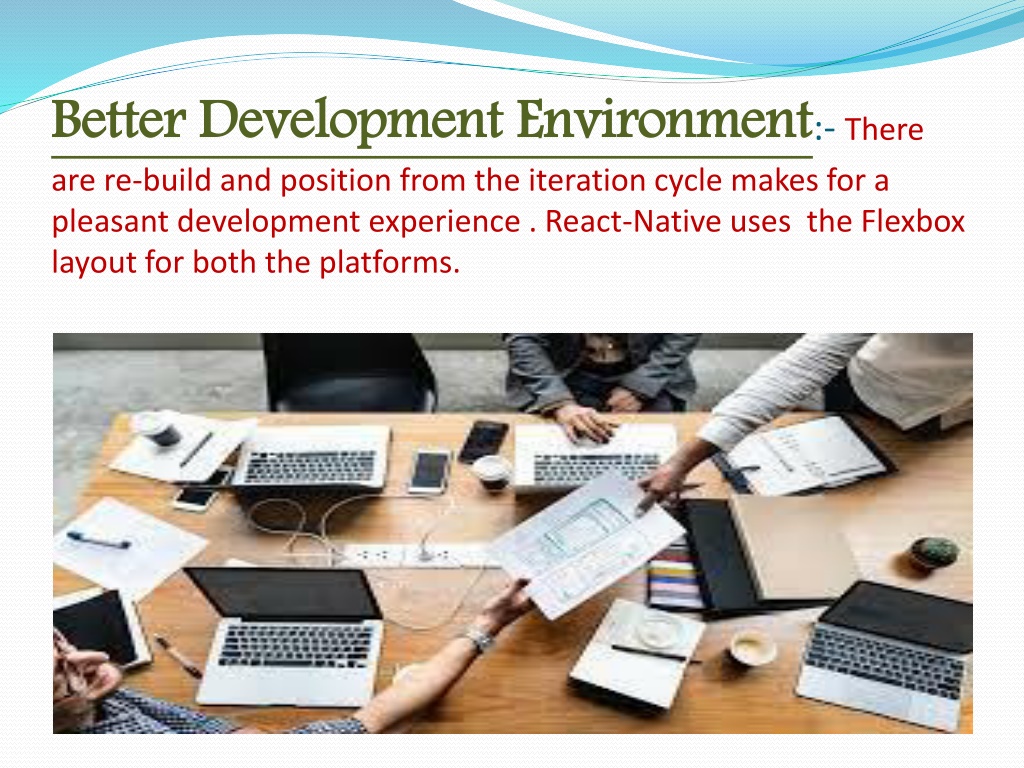 Better Development Environment:- There are re-build and position from the iteration cycle makes for a pleasant development experience . React-Native uses the Flexbox layout for both the platforms.